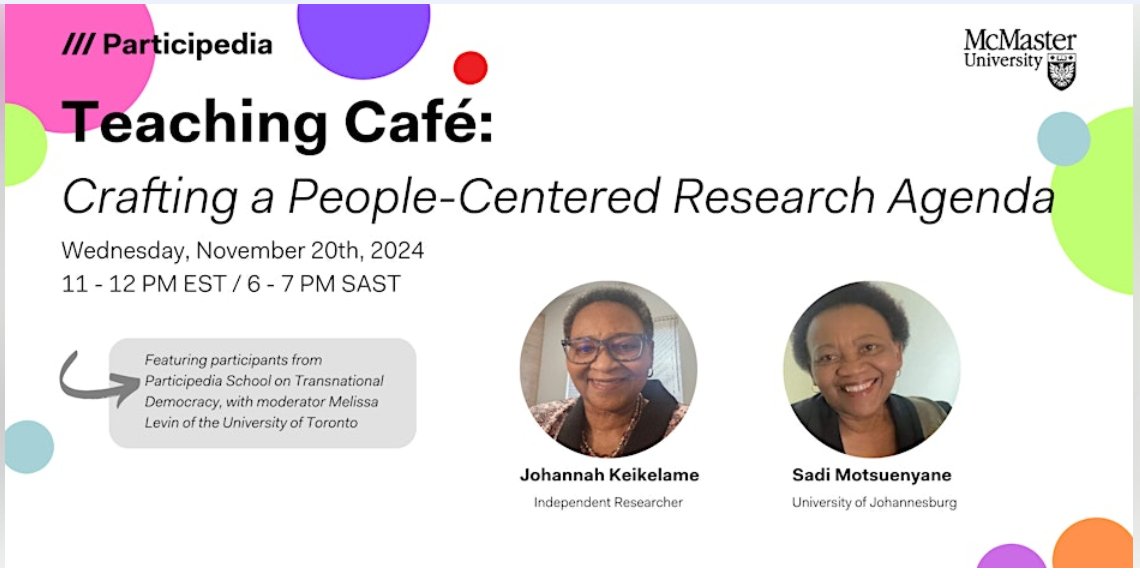 /// Participedia

McMaster University

Teaching Café:

Crafting a People-Centered Research Agenda

Wednesday, November 20th, 2024
11 - 12 PM EST / 6 - 7 PM SAST

Featuring participants from Participedia School on Transnational Democracy, with moderator Melissa Levin of the University of Toronto

Johannah Keikelame
Independent Researcher

Sadi Motsuenyane
University of Johannesburg